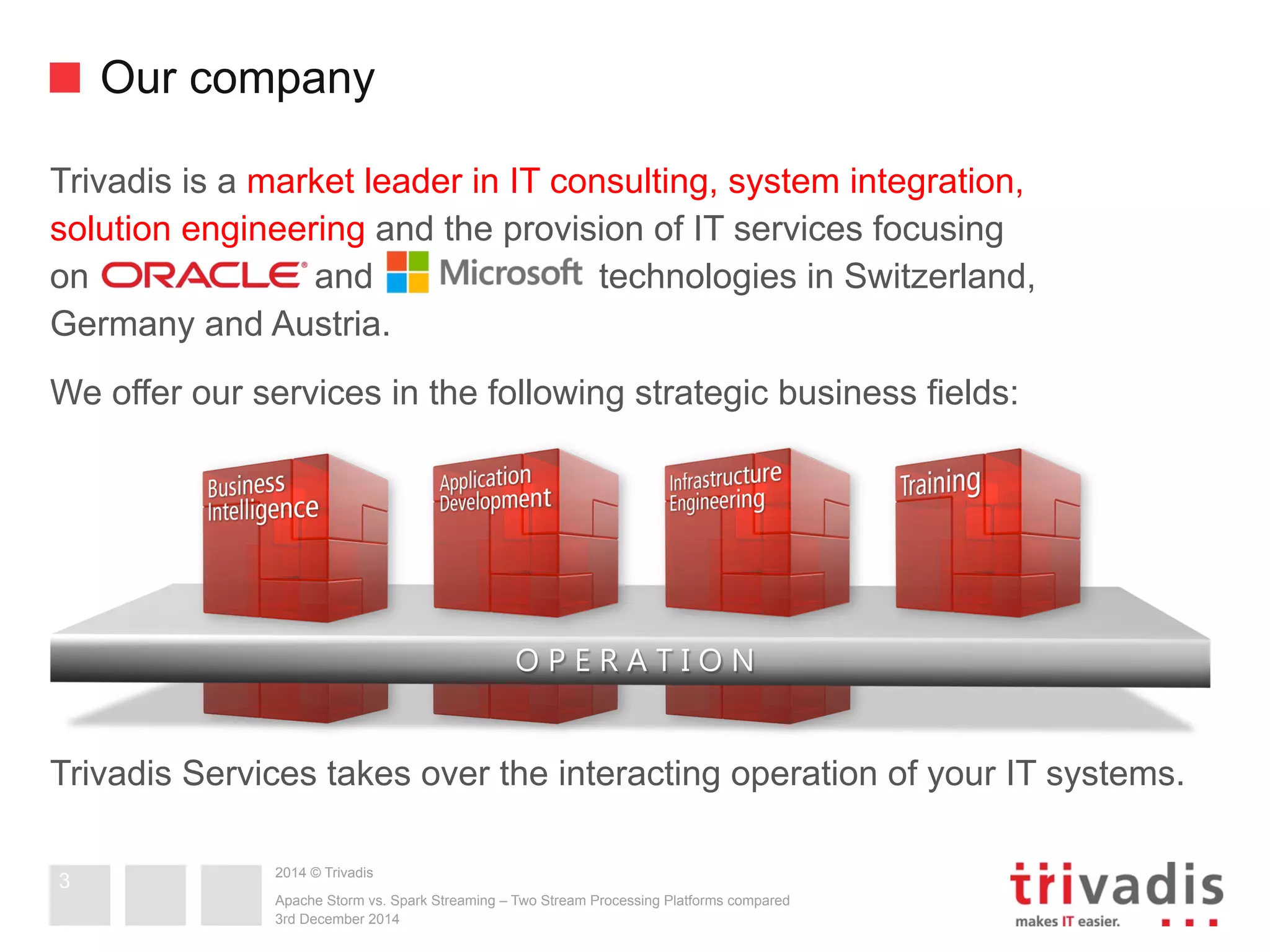 Our company

Trivadis is a market leader in IT consulting, system integration, solution engineering and the provision of IT services focusing on ORACLE and Microsoft technologies in Switzerland, Germany and Austria.

We offer our services in the following strategic business fields:

Business Intelligence

Application Development

Infrastructure Engineering

Training

OPERATION

Trivadis Services takes over the interacting operation of your IT systems.

3

2014 © Trivadis

Apache Storm vs. Spark Streaming – Two Stream Processing Platforms compared
3rd December 2014

trivadis
makes IT easier.